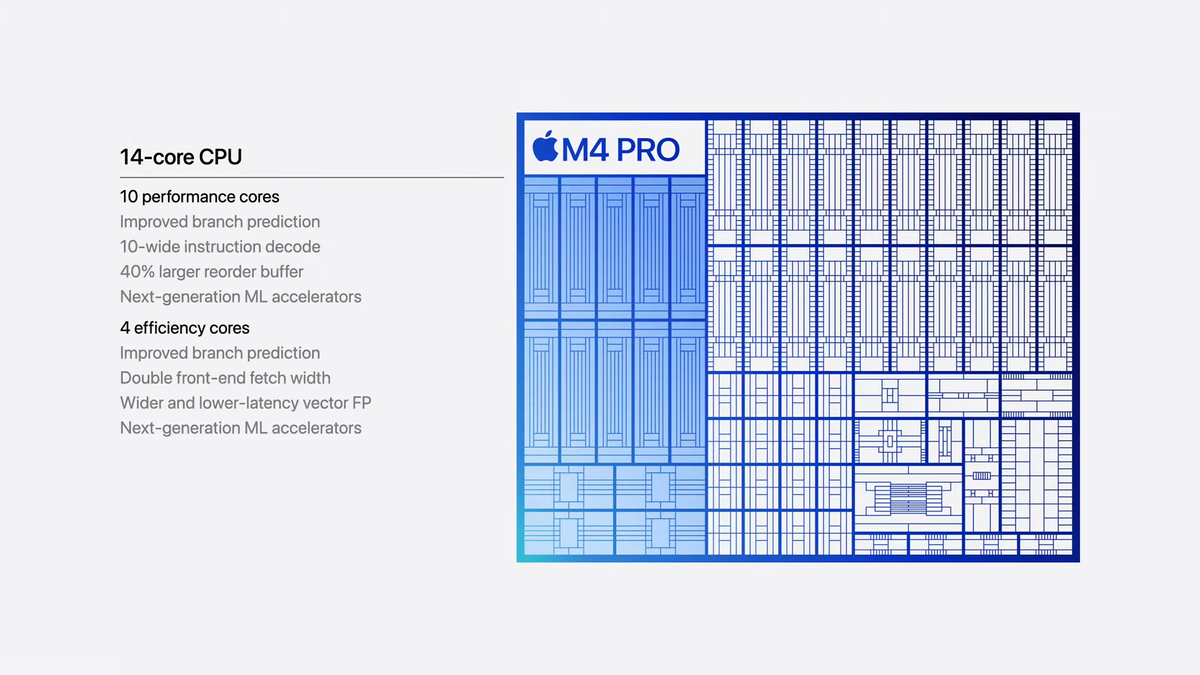 14-core CPU

10 performance cores
Improved branch prediction
10-wide instruction decode
40% larger reorder buffer
Next-generation ML accelerators

4 efficiency cores
Improved branch prediction
Double front-end fetch width
Wider and lower-latency vector FP
Next-generation ML accelerators

M4 PRO